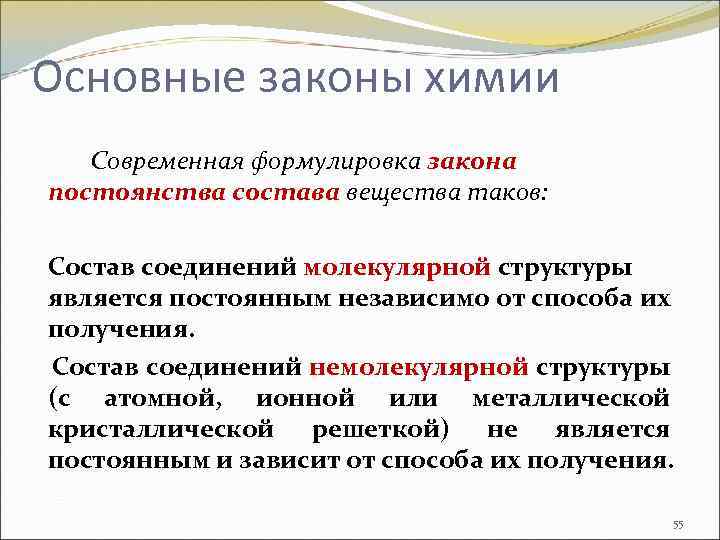 Основные законы химии

Современная формулировка закона постоянства состава вещества таков:

Состав соединений молекулярной структуры является постоянным независимо от способа их получения.

Состав соединений немолекулярной структуры (с атомной, ионной или металлической кристаллической решеткой) не является постоянным и зависит от способа их получения.

55